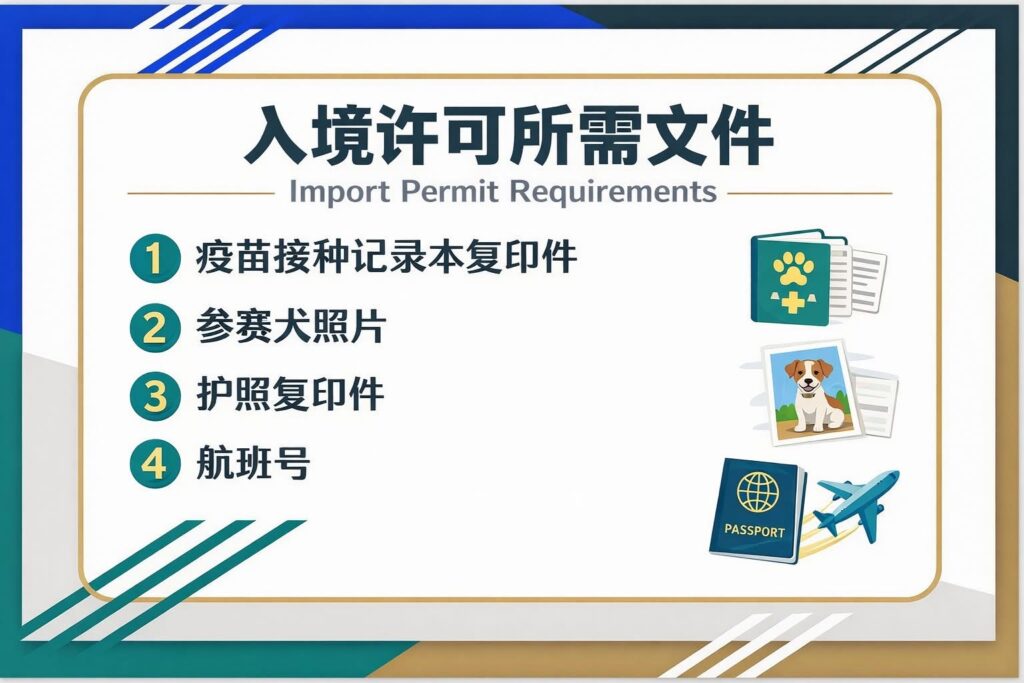 入境许可所需文件

Import Permit Requirements

1 疫苗接种记录本复印件

2 参赛犬照片

3 护照复印件

4 航班号

PASSPORT